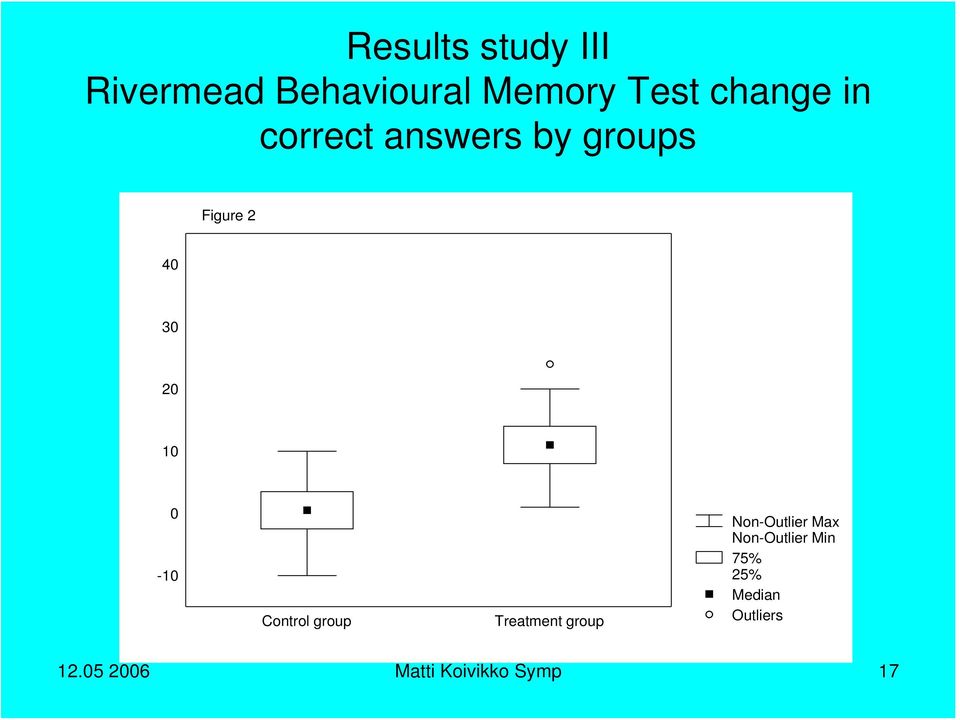 Results study III
Rivermead Behavioural Memory Test change in correct answers by groups

Figure 2

40
30
20
10
0
-10

Control group
Treatment group

Non-Outlier Max
Non-Outlier Min
75%
25%
Median
Outliers

12.05 2006
Matti Koivikko Symp
17